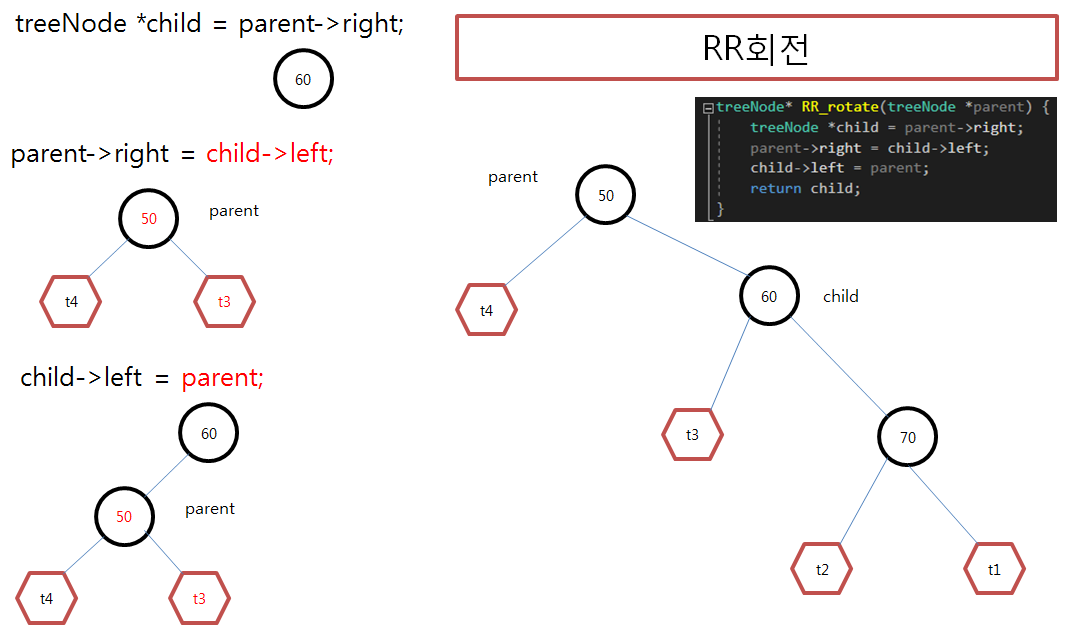 treeNode *child = parent->right;

60

parent->right = child->left;

50

parent

t4

t3

child->left = parent;

60

50

parent

t4

t3

RR회전

treeNode* RR_rotate(treeNode *parent) {
    treeNode *child = parent->right;
    parent->right = child->left;
    child->left = parent;
    return child;
}

parent

50

t4

60

child

t3

70

t2

t1